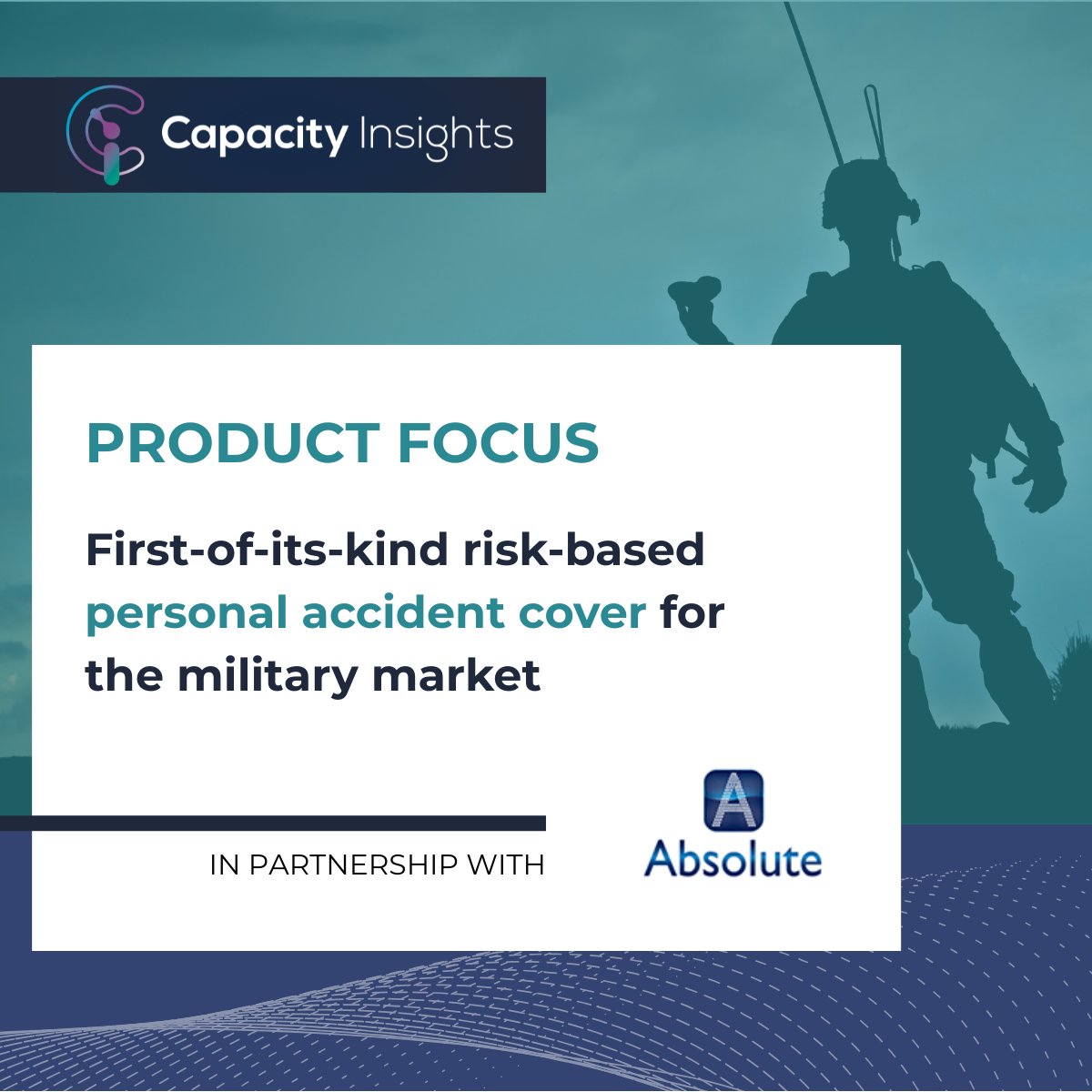 Capacity Insights

PRODUCT FOCUS

First-of-its-kind risk-based personal accident cover for the military market

IN PARTNERSHIP WITH

A
Absolute